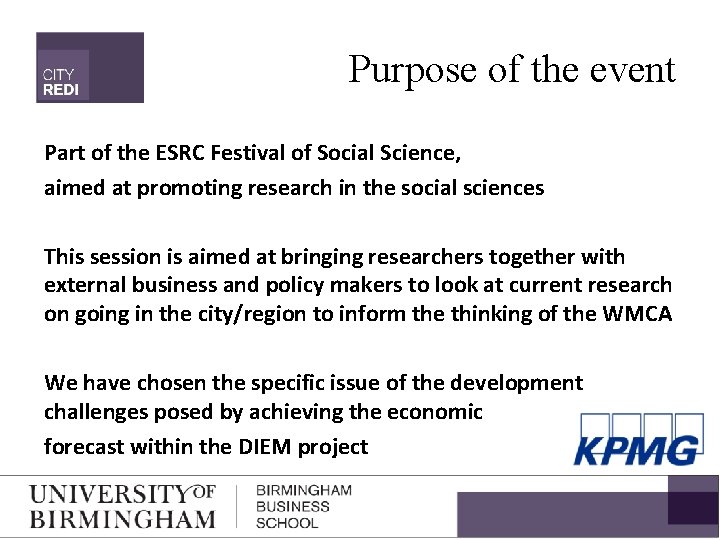 CITY
REDI

Purpose of the event

Part of the ESRC Festival of Social Science,

aimed at promoting research in the social sciences

This session is aimed at bringing researchers together with external business and policy makers to look at current research on going in the city/region to inform the thinking of the WMCA

We have chosen the specific issue of the development challenges posed by achieving the economic

forecast within the DIEM project

KPMG

UNIVERSITY OF BIRMINGHAM

BIRMINGHAM BUSINESS SCHOOL